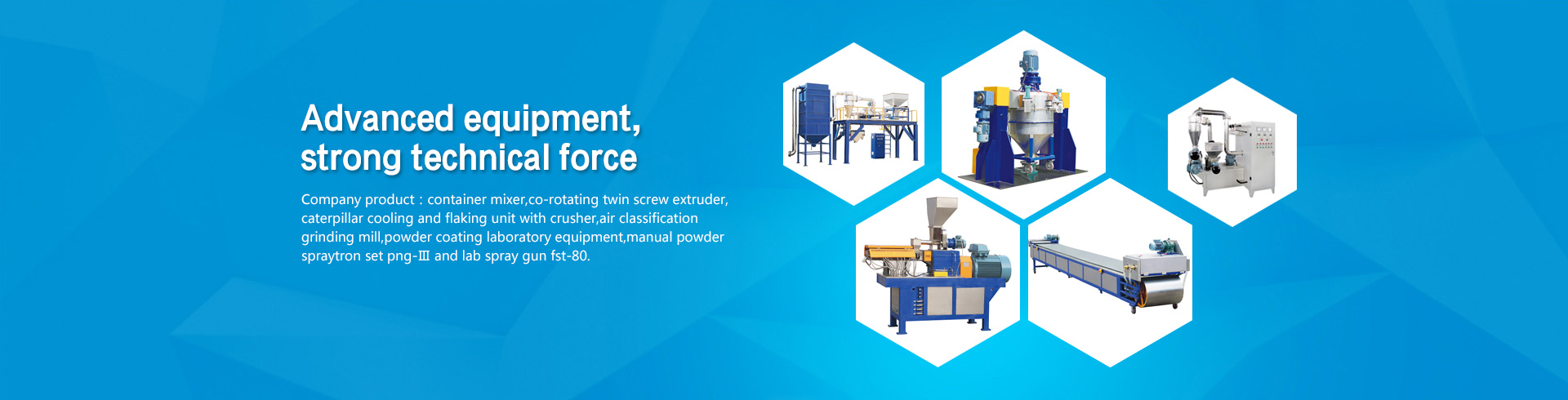 Advanced equipment, strong technical force

Company product : container mixer,co-rotating twin screw extruder, caterpillar cooling and flaking unit with crusher,air classification grinding mill,powder coating laboratory equipment,manual powder spraytron set png-Ⅲ and lab spray gun fst-80.